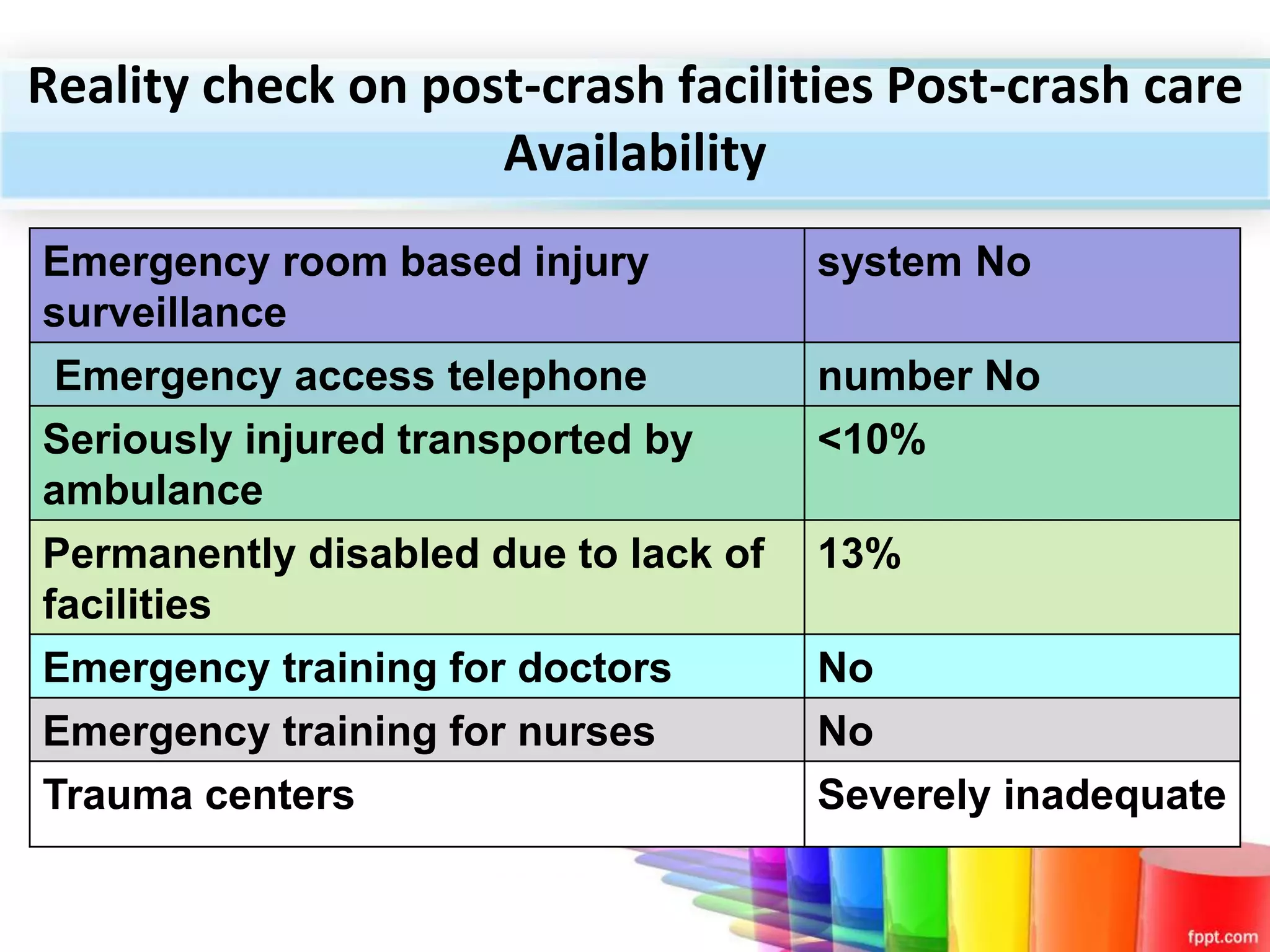 Reality check on post-crash facilities Post-crash care Availability

| Emergency room based injury surveillance | system No |
|---|---|
| Emergency access telephone | number No |
| Seriously injured transported by ambulance | <10% |
| Permanently disabled due to lack of facilities | 13% |
| Emergency training for doctors | No |
| Emergency training for nurses | No |
| Trauma centers | Severely inadequate |

fppt.com